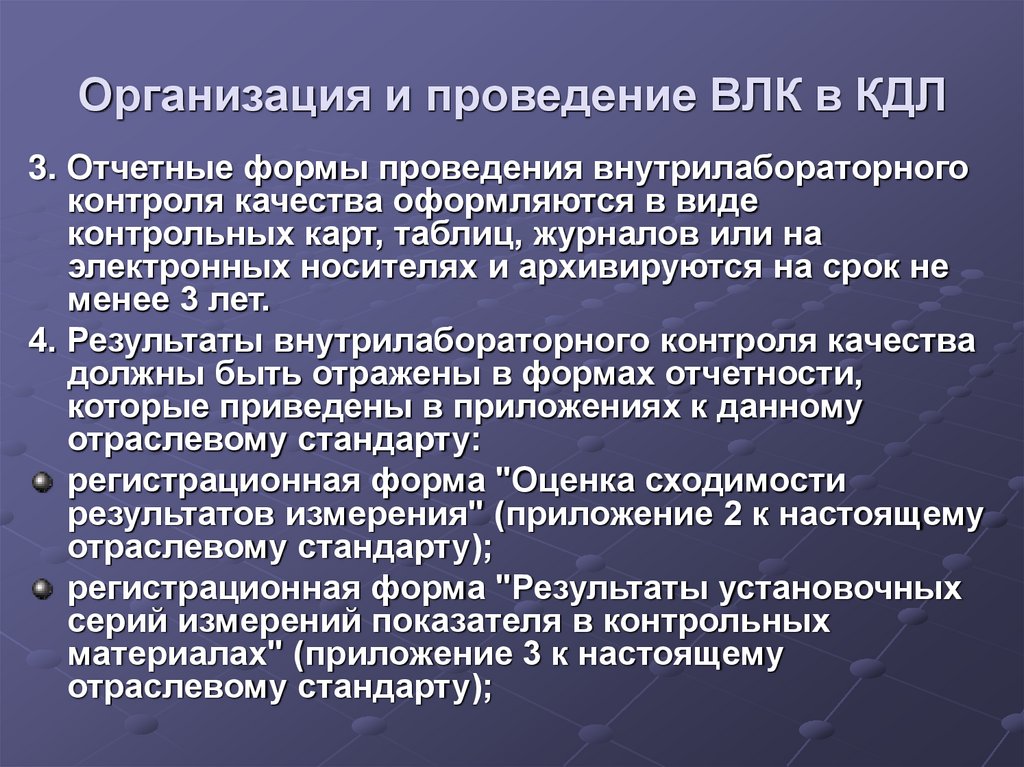 Организация и проведение ВЛК в КДЛ

3. Отчетные формы проведения внутрилабораторного контроля качества оформляются в виде контрольных карт, таблиц, журналов или на электронных носителях и архивируются на срок не менее 3 лет.

4. Результаты внутрилабораторного контроля качества должны быть отражены в формах отчетности, которые приведены в приложениях к данному отраслевому стандарту:

регистрационная форма "Оценка сходимости результатов измерения" (приложение 2 к настоящему отраслевому стандарту);

регистрационная форма "Результаты установочных серий измерений показателя в контрольных материалах" (приложение 3 к настоящему отраслевому стандарту);